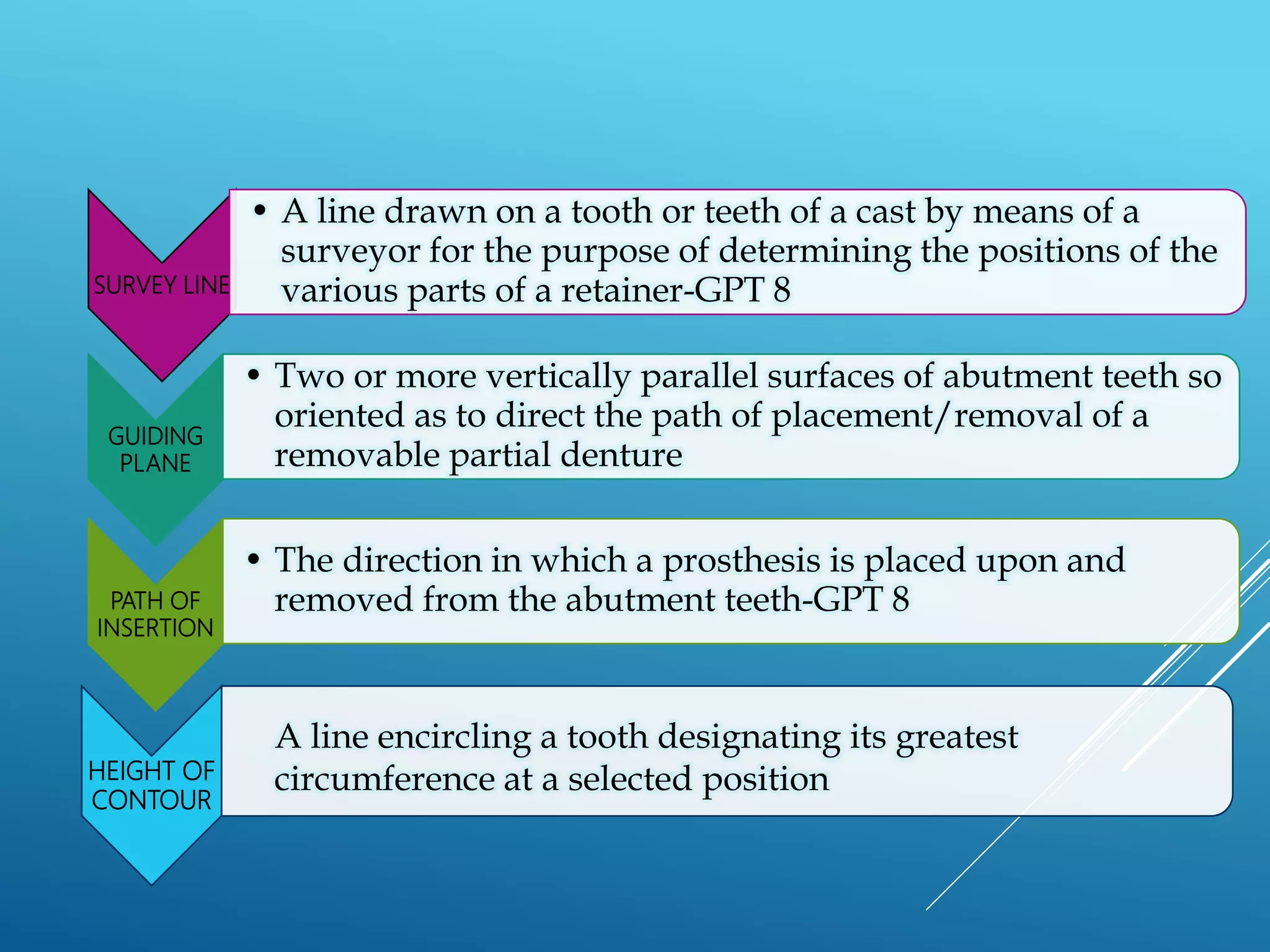 SURVEY LINE

• A line drawn on a tooth or teeth of a cast by means of a surveyor for the purpose of determining the positions of the various parts of a retainer-GPT 8

GUIDING PLANE

• Two or more vertically parallel surfaces of abutment teeth so oriented as to direct the path of placement/removal of a removable partial denture

PATH OF INSERTION

• The direction in which a prosthesis is placed upon and removed from the abutment teeth-GPT 8

HEIGHT OF CONTOUR

A line encircling a tooth designating its greatest circumference at a selected position